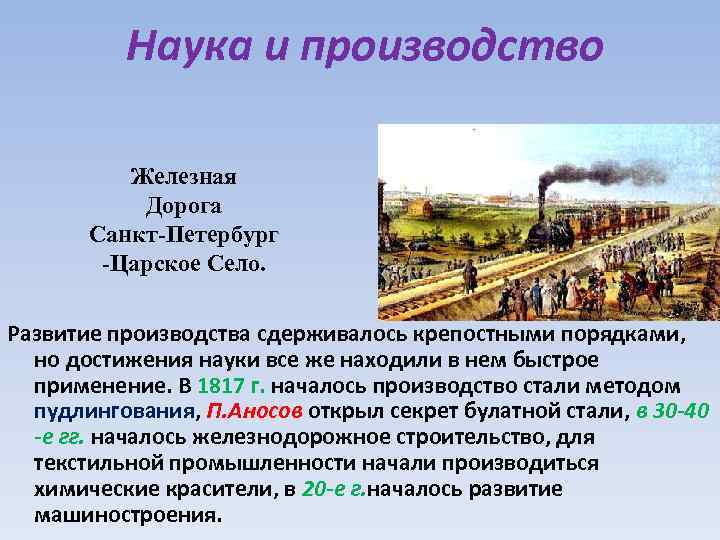 Наука и производство

Железная Дорога Санкт-Петербург -Царское Село.

Развитие производства сдерживалось крепостными порядками, но достижения науки все же находили в нем быстрое применение. В 1817 г. началось производство стали методом пудлингования, П.Аносов открыл секрет булатной стали, в 30-40 -е гг. началось железнодорожное строительство, для текстильной промышленности начали производиться химические красители, в 20-е г.началось развитие машиностроения.